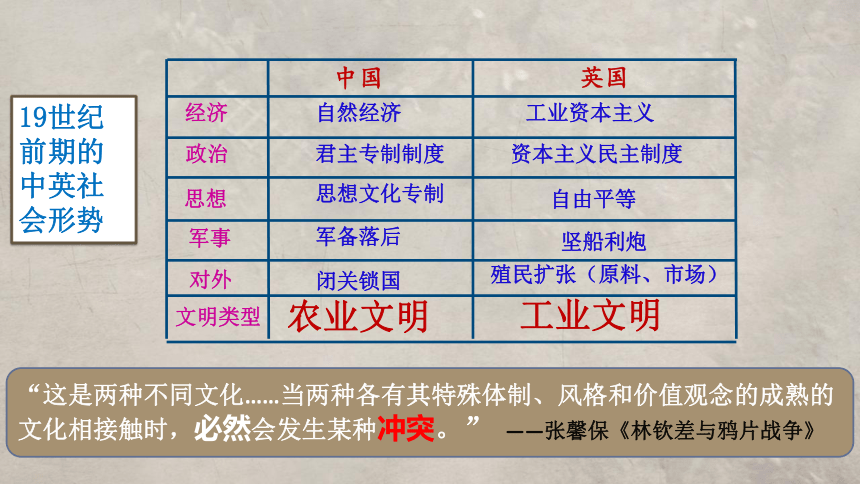 19世纪前期的中英社会形势

| | 中国 | 英国 |
|---|---|---|
| 经济 | 自然经济 | 工业资本主义 |
| 政治 | 君主专制制度 | 资本主义民主制度 |
| 思想 | 思想文化专制 | 自由平等 |
| 军事 | 军备落后 | 坚船利炮 |
| 对外 | 闭关锁国 | 殖民扩张（原料、市场） |
| 文明类型 | 农业文明 | 工业文明 |

“这是两种不同文化……当两种各有其特殊体制、风格和价值观念的成熟的文化相接触时，必然会发生某种冲突。” ——张馨保《林钦差与鸦片战争》